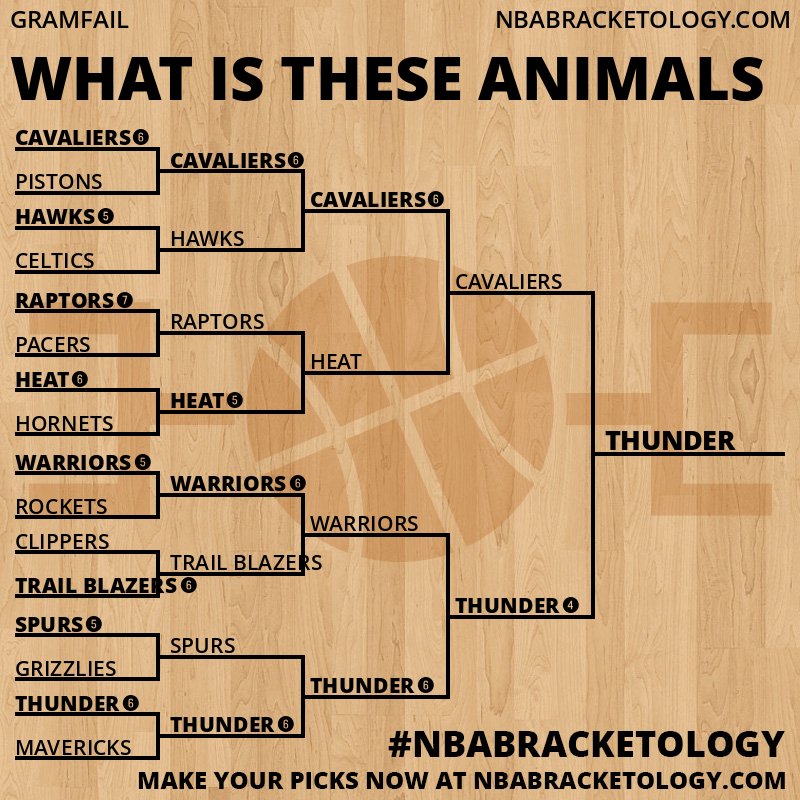 GRAMFAIL
NBABRACKETOLOGY.COM

WHAT IS THESE ANIMALS

CAVALIERS 6
PISTONS
HAWKS 5
CELTICS
RAPTORS 7
PACERS
HEAT 6
HORNETS
WARRIORS 5
ROCKETS
CLIPPERS
TRAIL BLAZERS 6
SPURS 5
GRIZZLIES
THUNDER 6
MAVERICKS

CAVALIERS 6
HAWKS
RAPTORS
HEAT 5
WARRIORS 6
TRAIL BLAZERS
SPURS
THUNDER 6

CAVALIERS 6
HEAT
WARRIORS
THUNDER 6

CAVALIERS
THUNDER 4

THUNDER

#NBABRACKETOLOGY
MAKE YOUR PICKS NOW AT NBABRACKETOLOGY.COM